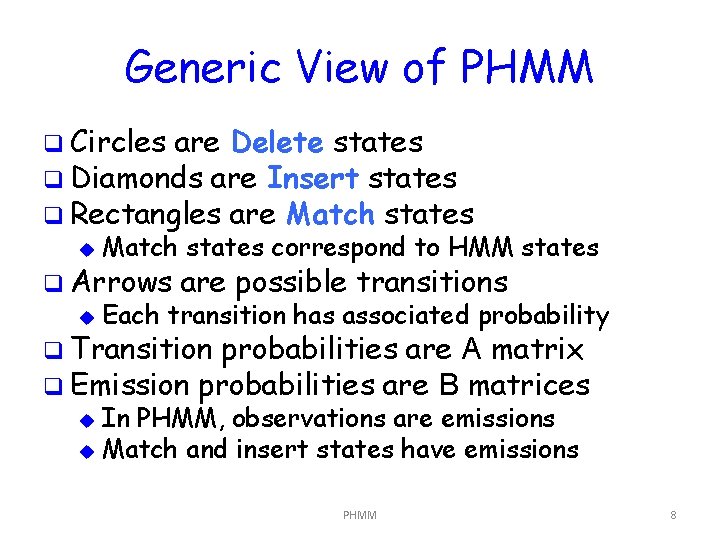 Generic View of PHMM

❑ Circles are Delete states
❑ Diamonds are Insert states
❑ Rectangles are Match states
◆ Match states correspond to HMM states
❑ Arrows are possible transitions
◆ Each transition has associated probability
❑ Transition probabilities are A matrix
❑ Emission probabilities are B matrices
◆ In PHMM, observations are emissions
◆ Match and insert states have emissions

PHMM

8